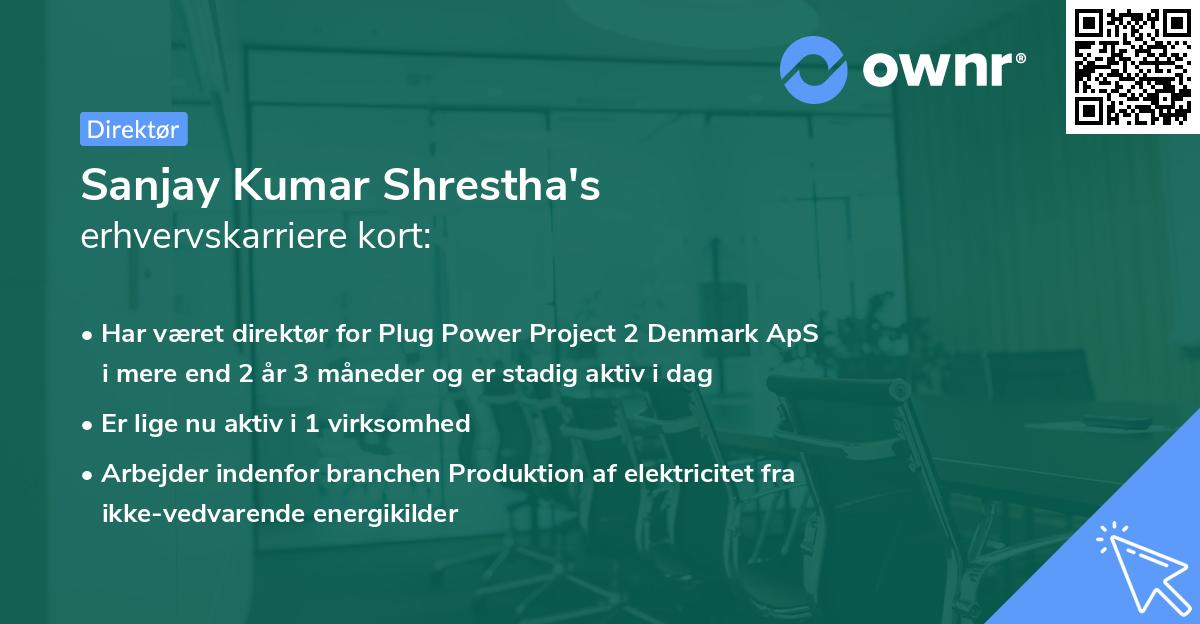 ownr®

Direktør

Sanjay Kumar Shrestha's erhvervskarriere kort:

• Har været direktør for Plug Power Project 2 Denmark ApS i mere end 2 år 3 måneder og er stadig aktiv i dag

• Er lige nu aktiv i 1 virksomhed

• Arbejder indenfor branchen Produktion af elektricitet fra ikke-vedvarende energikilder